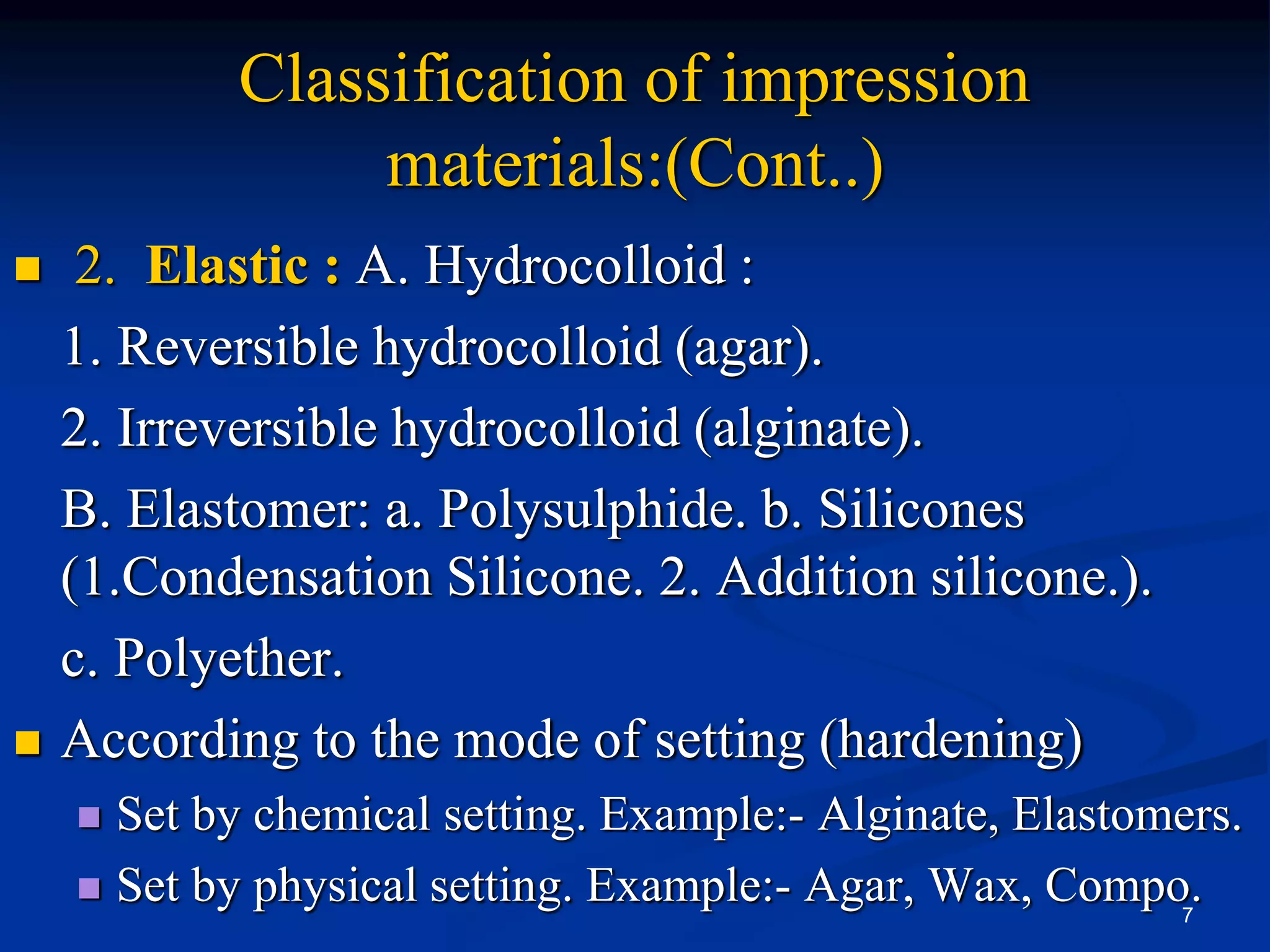 Classification of impression materials:(Cont..)

2. Elastic : A. Hydrocolloid :

1. Reversible hydrocolloid (agar).

2. Irreversible hydrocolloid (alginate).

B. Elastomer: a. Polysulphide. b. Silicones (1.Condensation Silicone. 2. Addition silicone.).

c. Polyether.

According to the mode of setting (hardening)

Set by chemical setting. Example:- Alginate, Elastomers.

Set by physical setting. Example:- Agar, Wax, Compo.

7